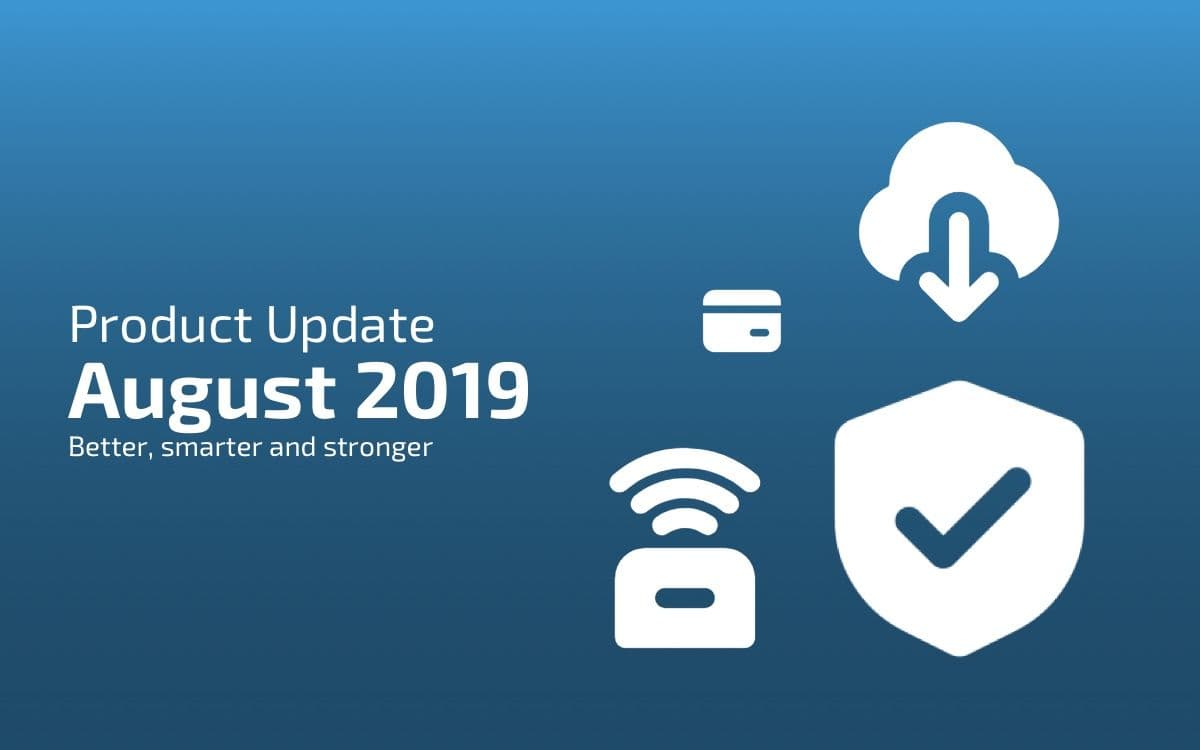 Product Update
August 2019
Better, smarter and stronger